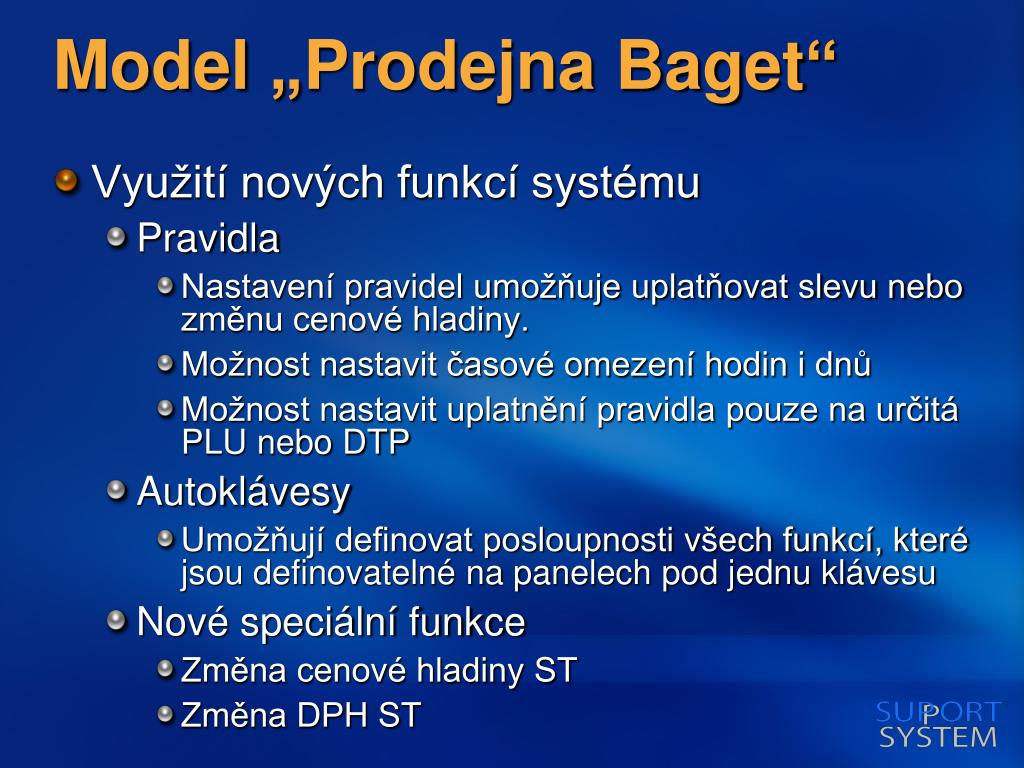 Model „Prodejna Baget“

Využití nových funkcí systému

Pravidla

Nastavení pravidel umožňuje uplatňovat slevu nebo změnu cenové hladiny.

Možnost nastavit časové omezení hodin i dnů

Možnost nastavit uplatnění pravidla pouze na určitá PLU nebo DTP

Autoklávesy

Umožňují definovat posloupnosti všech funkcí, které jsou definovatelné na panelech pod jednu klávesu

Nové speciální funkce

Změna cenové hladiny ST

Změna DPH ST

SUPPORT SYSTEM